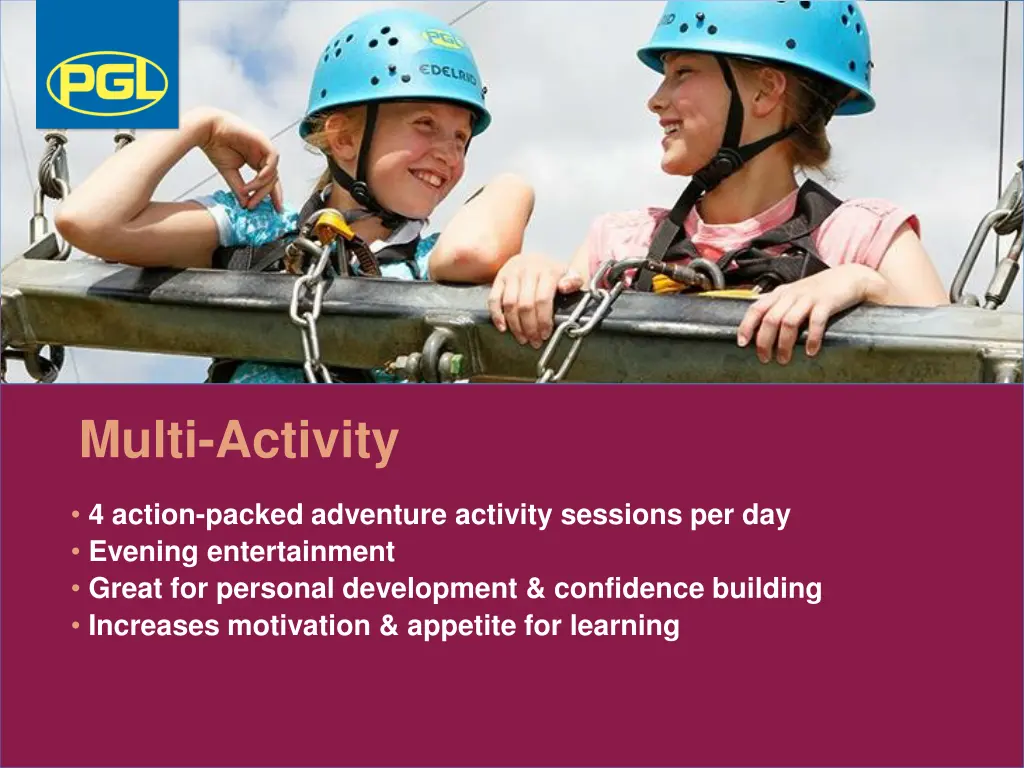 PGL

PGL

EDELRID

Multi-Activity

• 4 action-packed adventure activity sessions per day
• Evening entertainment
• Great for personal development & confidence building
• Increases motivation & appetite for learning